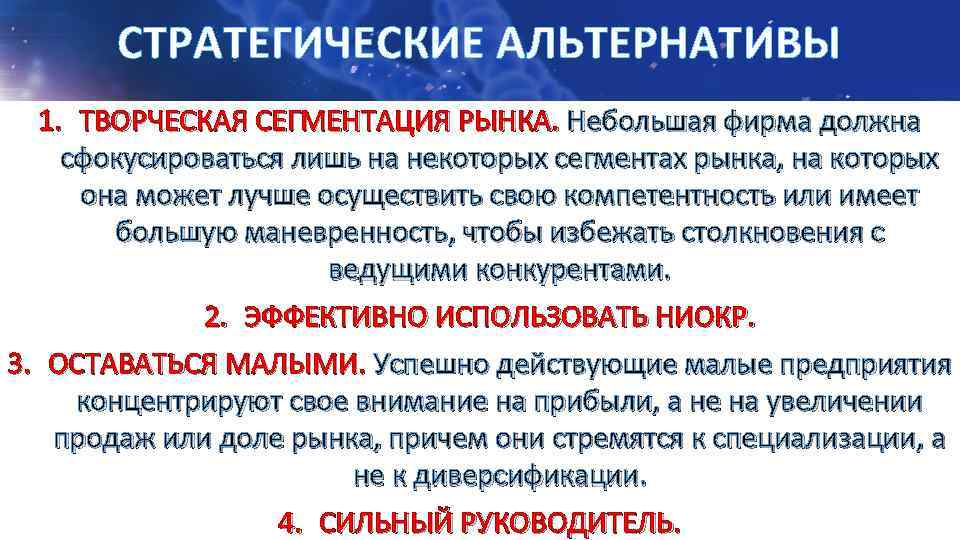 СТРАТЕГИЧЕСКИЕ АЛЬТЕРНАТИВЫ

1. ТВОРЧЕСКАЯ СЕГМЕНТАЦИЯ РЫНКА. Небольшая фирма должна сфокусироваться лишь на некоторых сегментах рынка, на которых она может лучше осуществить свою компетентность или имеет большую маневренность, чтобы избежать столкновения с ведущими конкурентами.

2. ЭФФЕКТИВНО ИСПОЛЬЗОВАТЬ НИОКР.

3. ОСТАВАТЬСЯ МАЛЫМИ. Успешно действующие малые предприятия концентрируют свое внимание на прибыли, а не на увеличении продаж или доле рынка, причем они стремятся к специализации, а не к диверсификации.

4. СИЛЬНЫЙ РУКОВОДИТЕЛЬ.